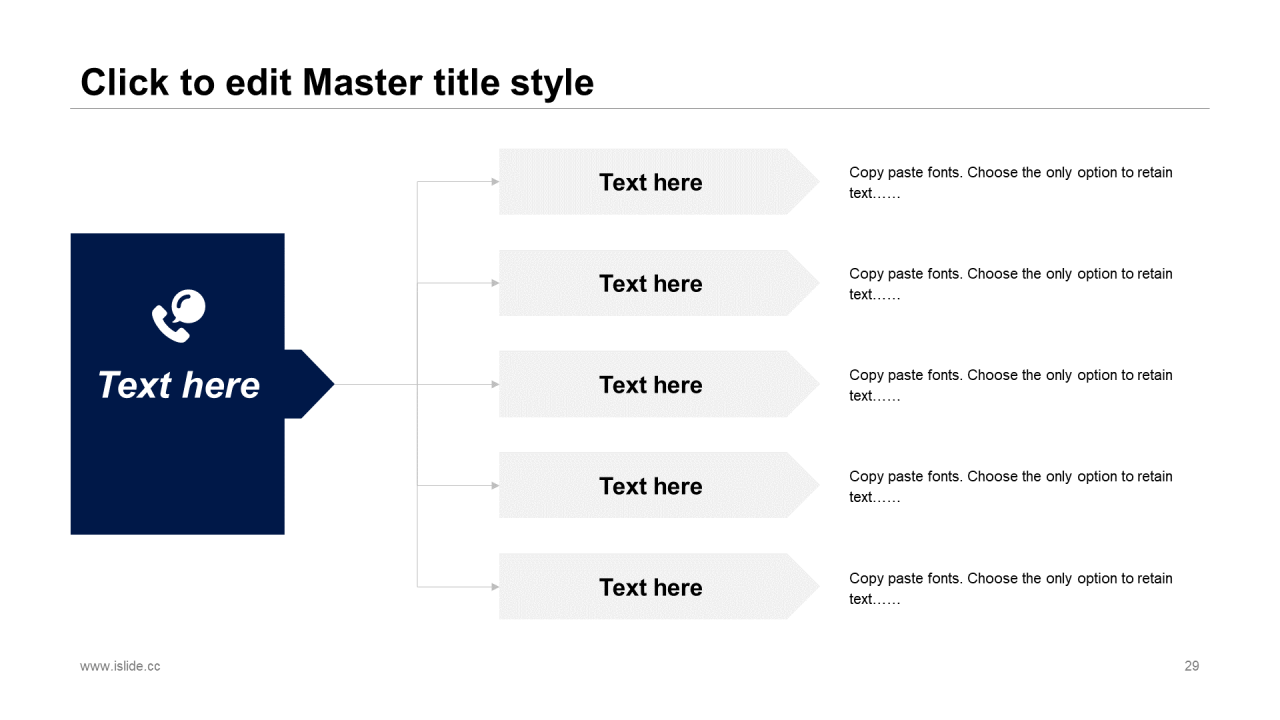 Click to edit Master title style

Text here

Text here

Copy paste fonts. Choose the only option to retain text……

Text here

Copy paste fonts. Choose the only option to retain text……

Text here

Copy paste fonts. Choose the only option to retain text……

Text here

Copy paste fonts. Choose the only option to retain text……

Text here

Copy paste fonts. Choose the only option to retain text……

www.islide.cc

29